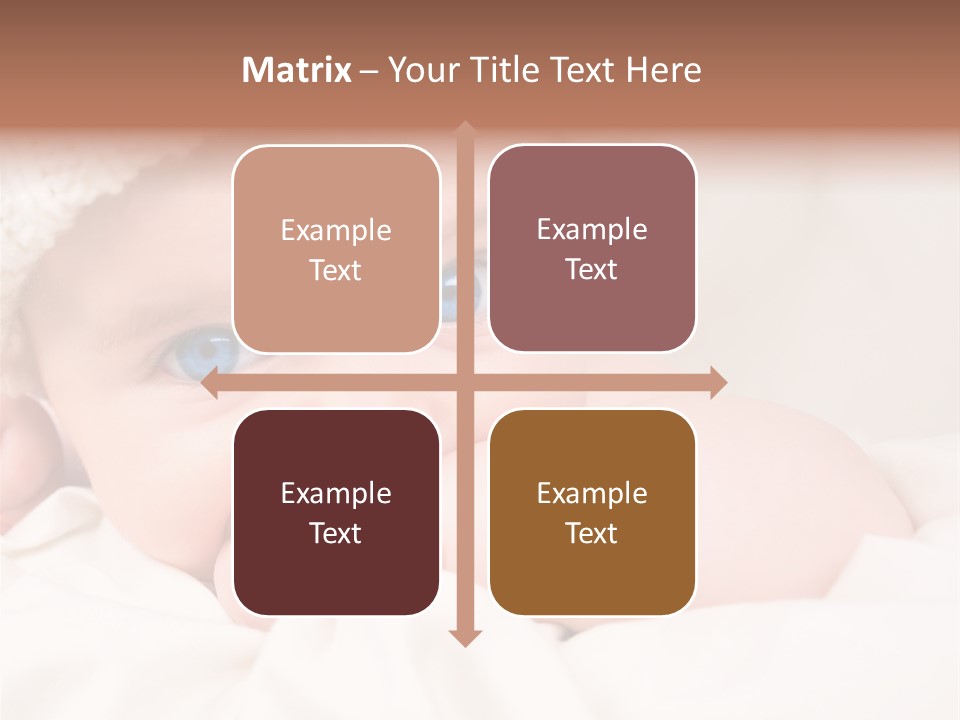 Matrix – Your Title Text Here

Example Text

Example Text

Example Text

Example Text